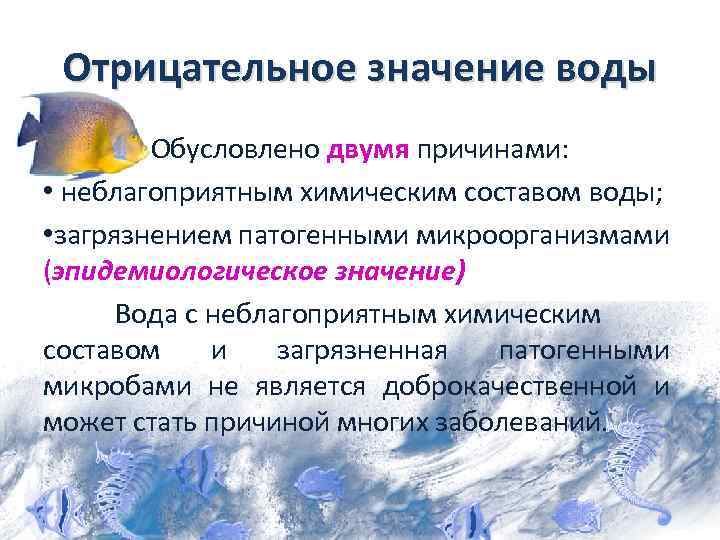 Отрицательное значение воды

Обусловлено двумя причинами:

• неблагоприятным химическим составом воды;

•загрязнением патогенными микроорганизмами (эпидемиологическое значение)

Вода с неблагоприятным химическим составом и загрязненная патогенными микробами не является доброкачественной и может стать причиной многих заболеваний.